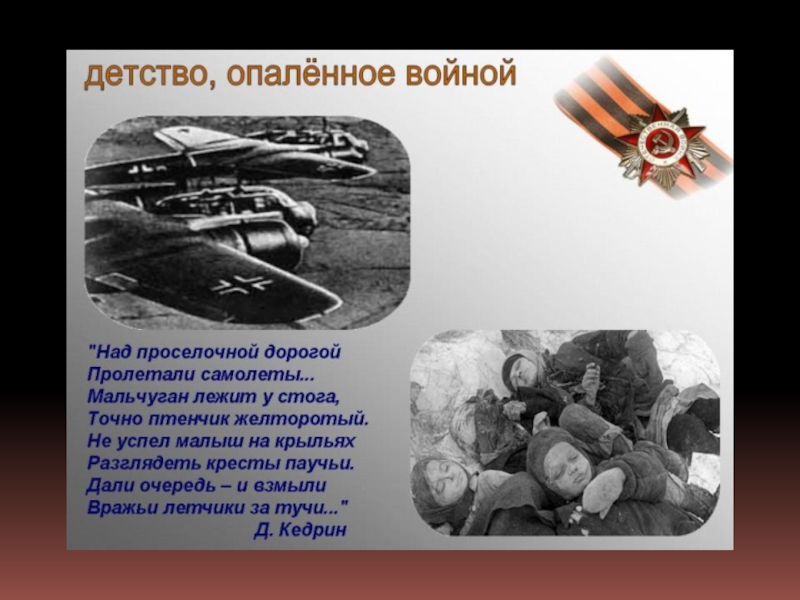 детство, опалённое войной

"Над проселочной дорогой
Пролетали самолеты...
Мальчуган лежит у стога,
Точно птенчик желторотый.
Не успел малыш на крыльях
Разглядеть кресты паучьи.
Дали очередь – и взмыли
Вражьи летчики за тучи..."
Д. Кедрин